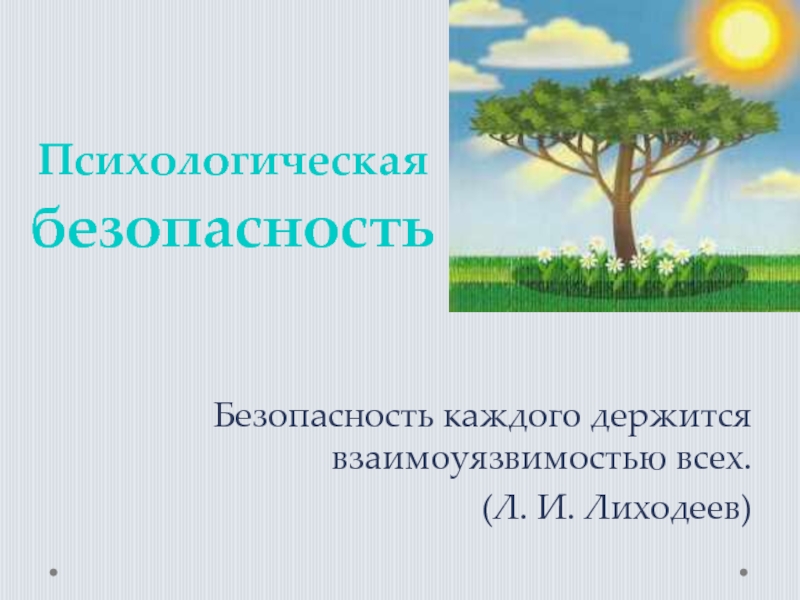 Психологическая безопасность

Безопасность каждого держится взаимоуязвимостью всех.
(Л. И. Лиходеев)